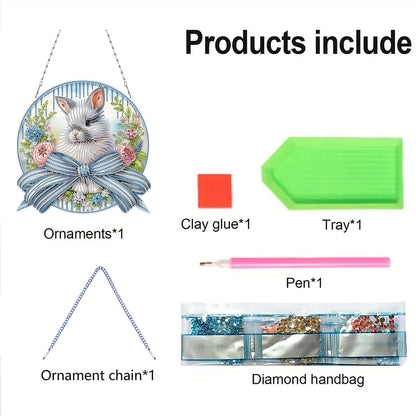 Products include

Ornaments*1

Clay glue*1

Tray*1

Pen*1

Ornament chain*1

Diamond handbag